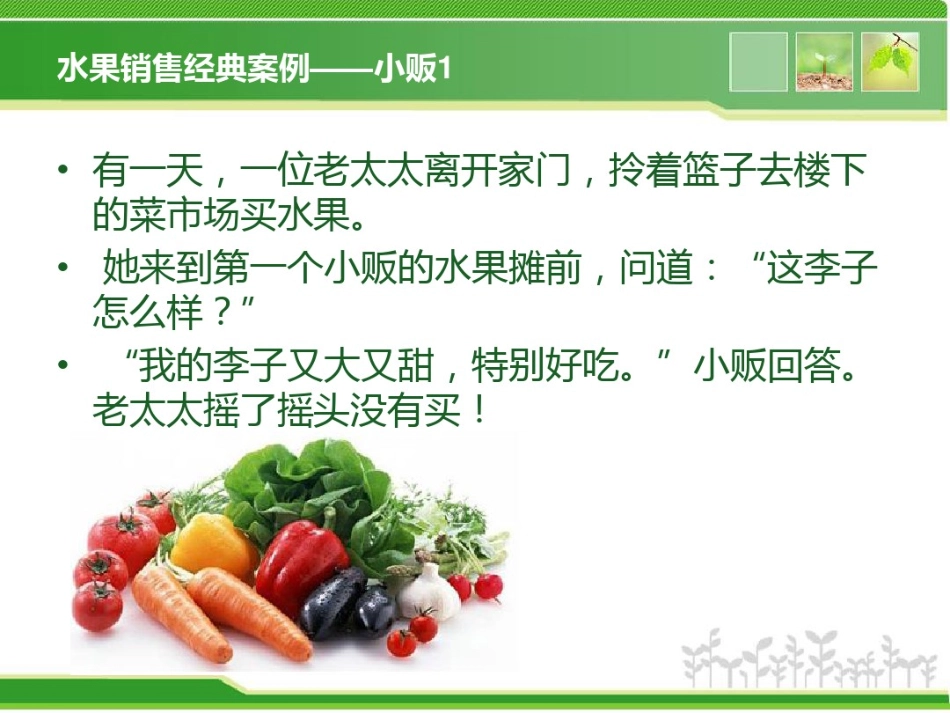 水果销售经典案例——小贩1

• 有一天，一位老太太离开家门，拎着篮子去楼下的菜市场买水果。

• 她来到第一个小贩的水果摊前，问道：“这李子怎么样？”

• “我的李子又大又甜，特别好吃。”小贩回答。老太太摇了摇头没有买！